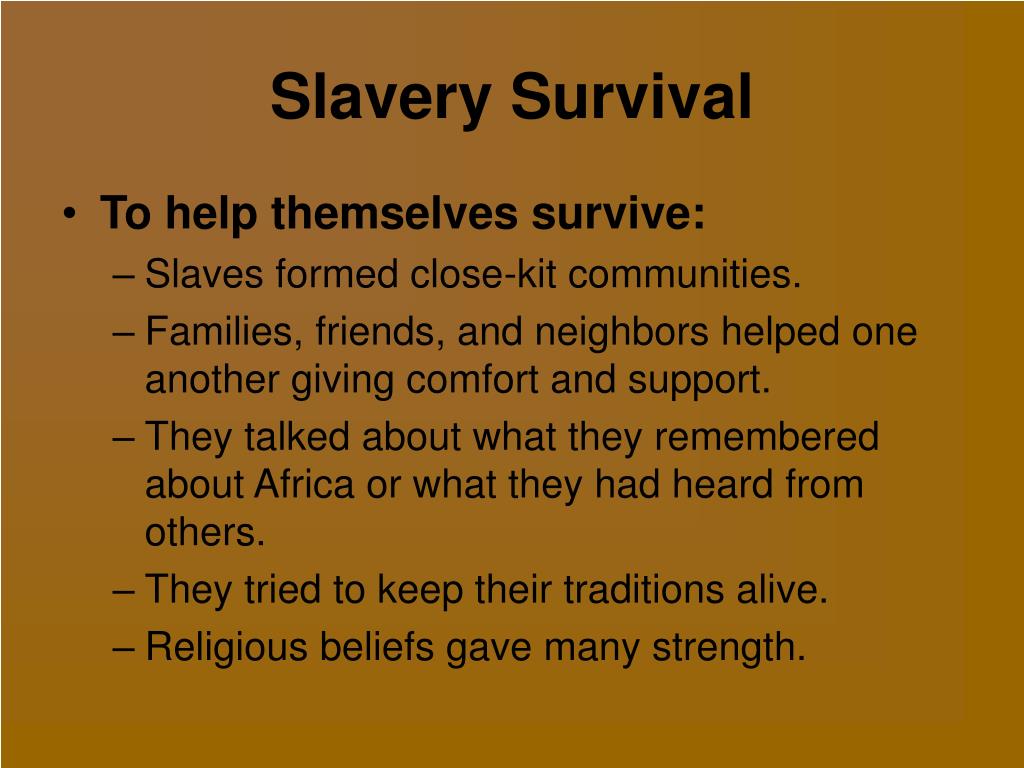 Slavery Survival

• To help themselves survive:
– Slaves formed close-kit communities.
– Families, friends, and neighbors helped one another giving comfort and support.
– They talked about what they remembered about Africa or what they had heard from others.
– They tried to keep their traditions alive.
– Religious beliefs gave many strength.